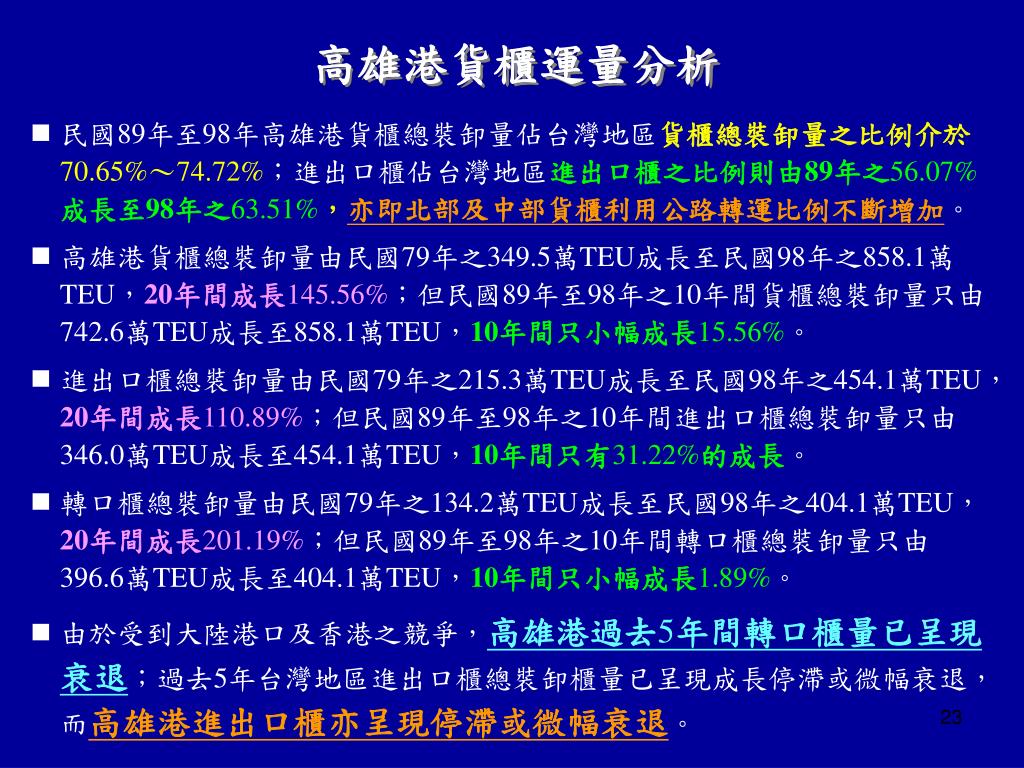 高雄港貨櫃運量分析

■ 民國89年至98年高雄港貨櫃總裝卸量佔台灣地區貨櫃總裝卸量之比例介於70.65%～74.72%；進出口櫃佔台灣地區進出口櫃之比例則由89年之56.07%成長至98年之63.51%，亦即北部及中部貨櫃利用公路轉運比例不斷增加。

■ 高雄港貨櫃總裝卸量由民國79年之349.5萬TEU成長至民國98年之858.1萬TEU，20年間成長145.56%；但民國89年至98年之10年間貨櫃總裝卸量只由742.6萬TEU成長至858.1萬TEU，10年間只小幅成長15.56%。

■ 進出口櫃總裝卸量由民國79年之215.3萬TEU成長至民國98年之454.1萬TEU，20年間成長110.89%；但民國89年至98年之10年間進出口櫃總裝卸量只由346.0萬TEU成長至454.1萬TEU，10年間只有31.22%的成長。

■ 轉口櫃總裝卸量由民國79年之134.2萬TEU成長至民國98年之404.1萬TEU，20年間成長201.19%；但民國89年至98年之10年間轉口櫃總裝卸量只由396.6萬TEU成長至404.1萬TEU，10年間只小幅成長1.89%。

■ 由於受到大陸港口及香港之競爭，高雄港過去5年間轉口櫃量已呈現衰退；過去5年台灣地區進出口櫃總裝卸櫃量已呈現成長停滯或微幅衰退，而高雄港進出口櫃亦呈現停滯或微幅衰退。

23